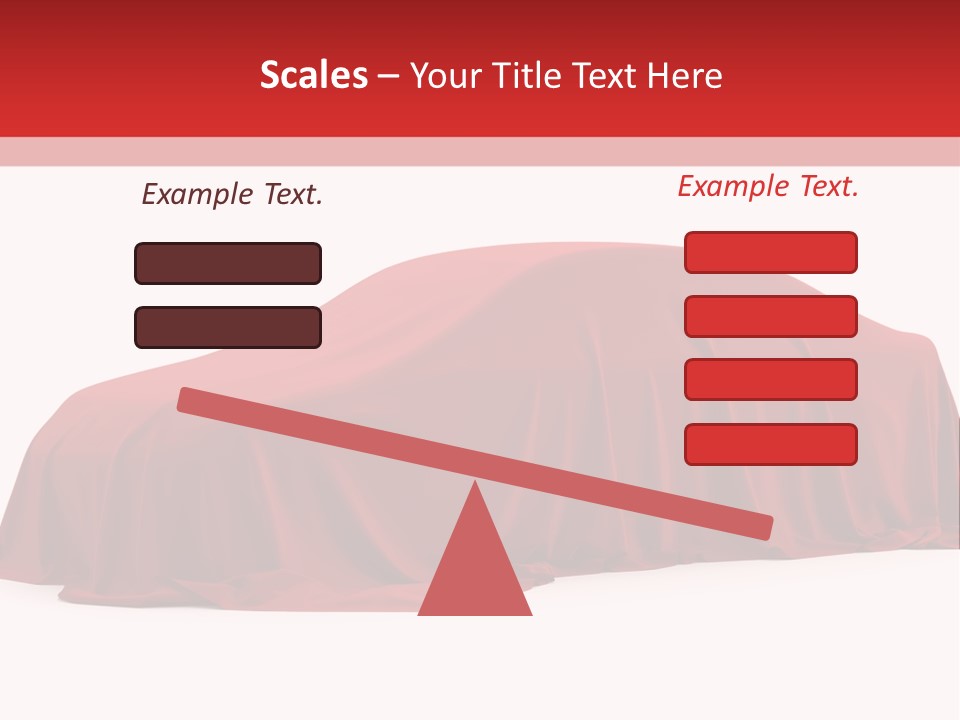 Scales – Your Title Text Here

Example Text.

Example Text.